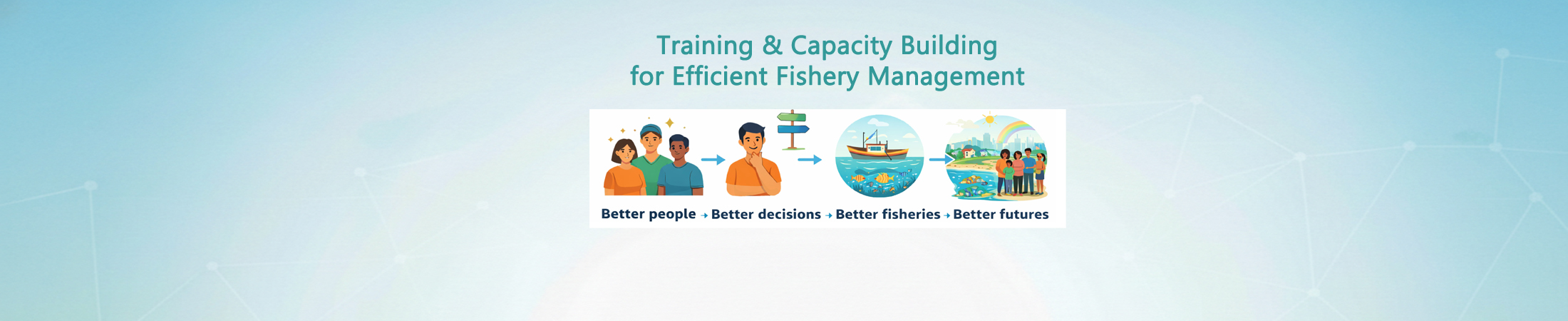 Training & Capacity Building
for Efficient Fishery Management

Better people → Better decisions → Better fisheries → Better futures